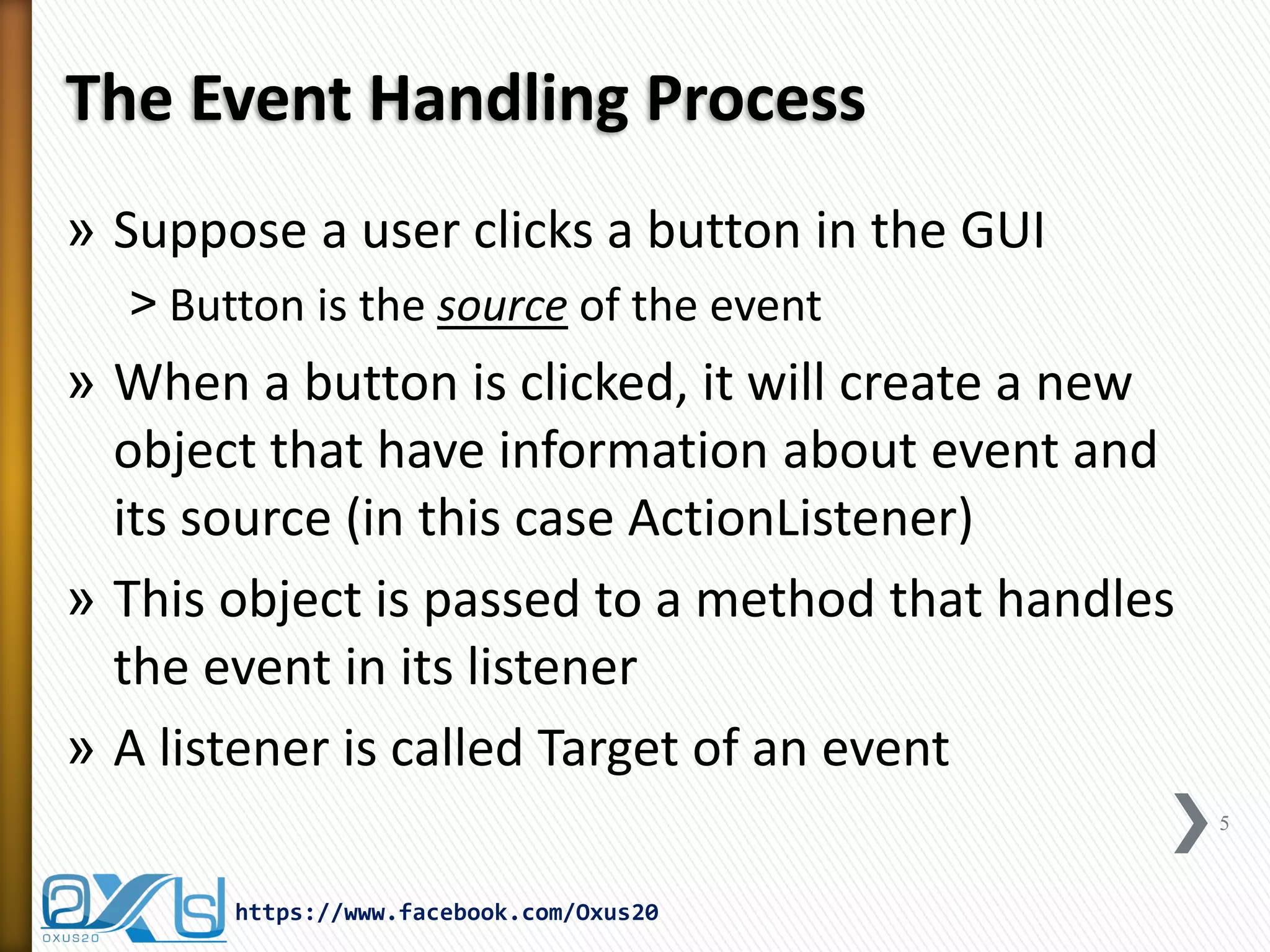 The Event Handling Process

» Suppose a user clicks a button in the GUI

> Button is the source of the event

» When a button is clicked, it will create a new object that have information about event and its source (in this case ActionListener)

» This object is passed to a method that handles the event in its listener

» A listener is called Target of an event

5

OXUS20

https://www.facebook.com/Oxus20